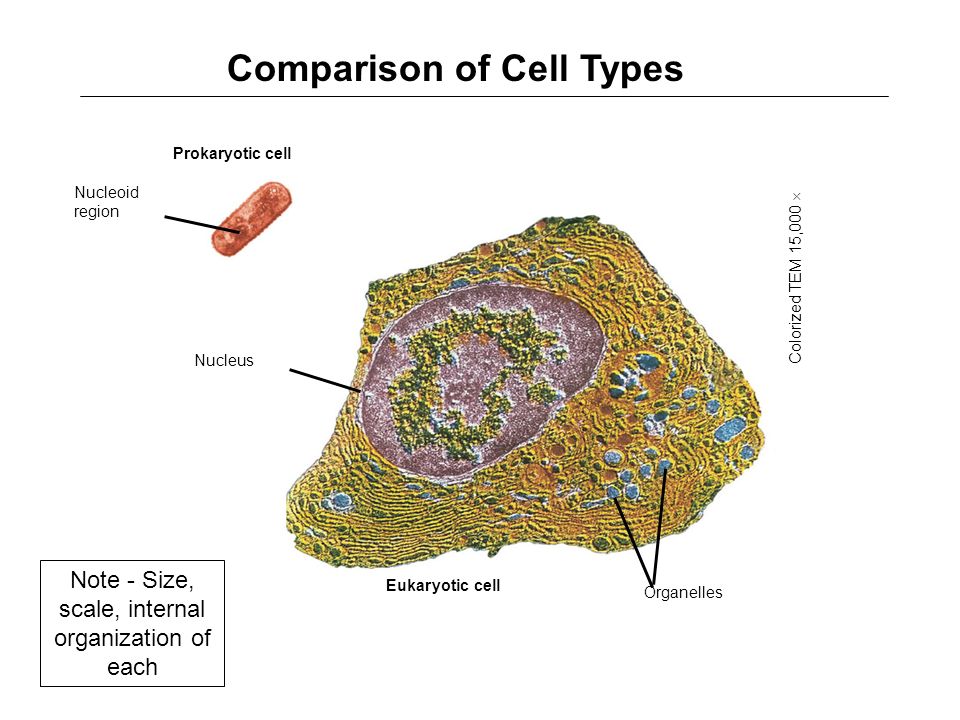 Comparison of Cell Types

Prokaryotic cell

Nucleoid region

Colorized TEM 15,000 ×

Nucleus

Eukaryotic cell

Organelles

Note - Size, scale, internal organization of each